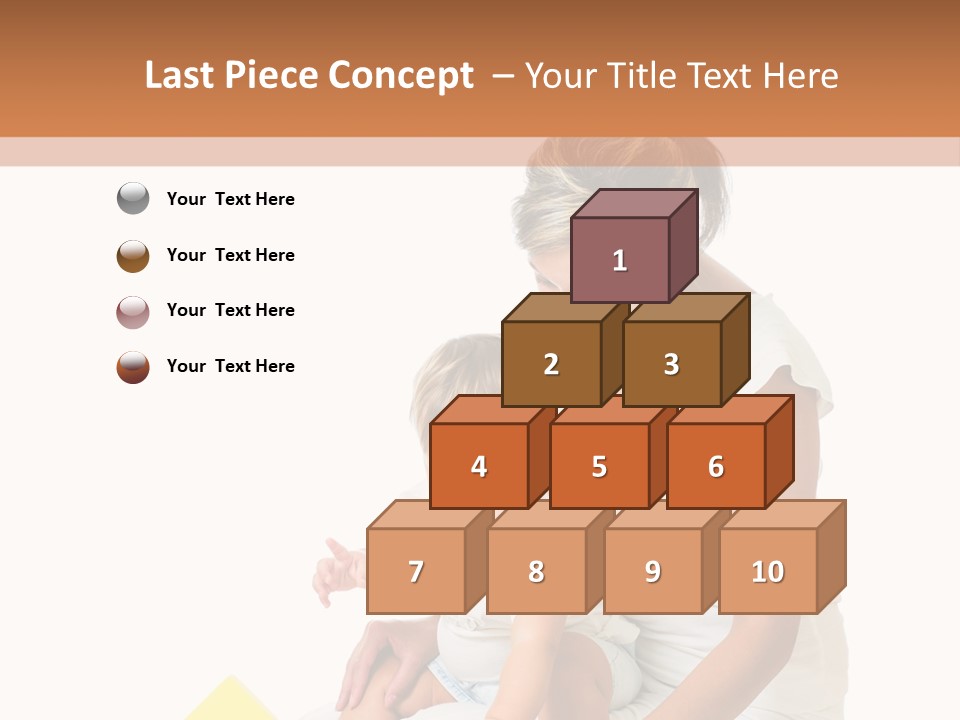 Last Piece Concept – Your Title Text Here

Your Text Here

Your Text Here

Your Text Here

Your Text Here

1

2

3

4

5

6

7

8

9

10